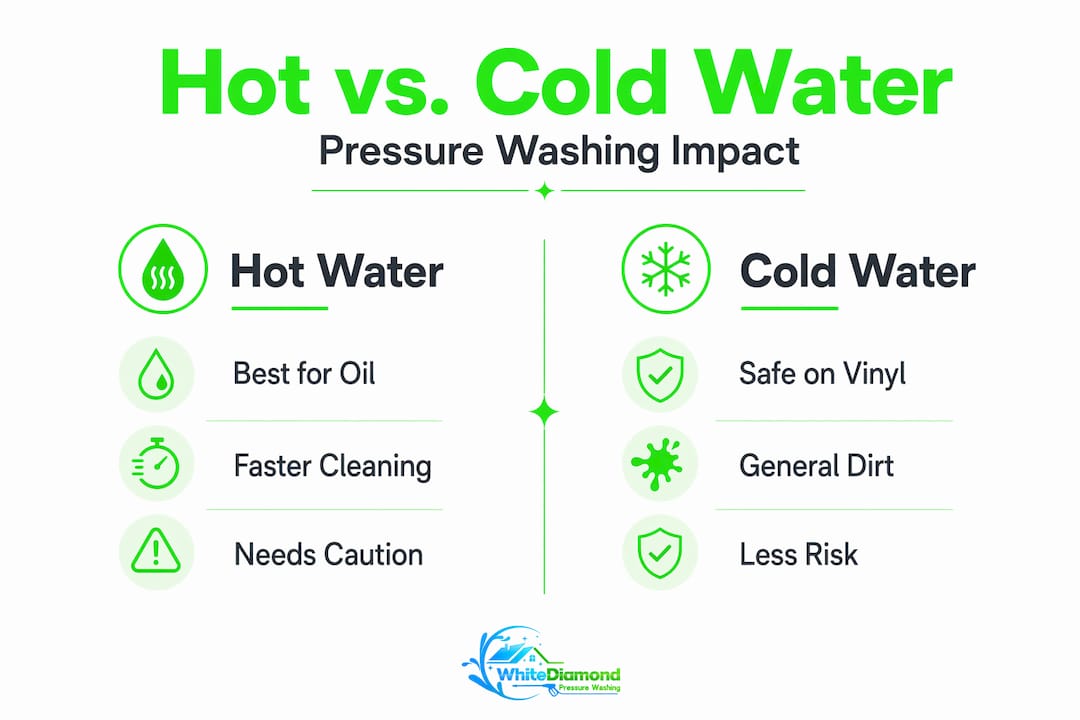 Hot vs. Cold Water

Pressure Washing Impact

Hot Water

Best for Oil

Faster Cleaning

Needs Caution

Cold Water

Safe on Vinyl

General Dirt

Less Risk

WhiteDiamond
Pressure Washing